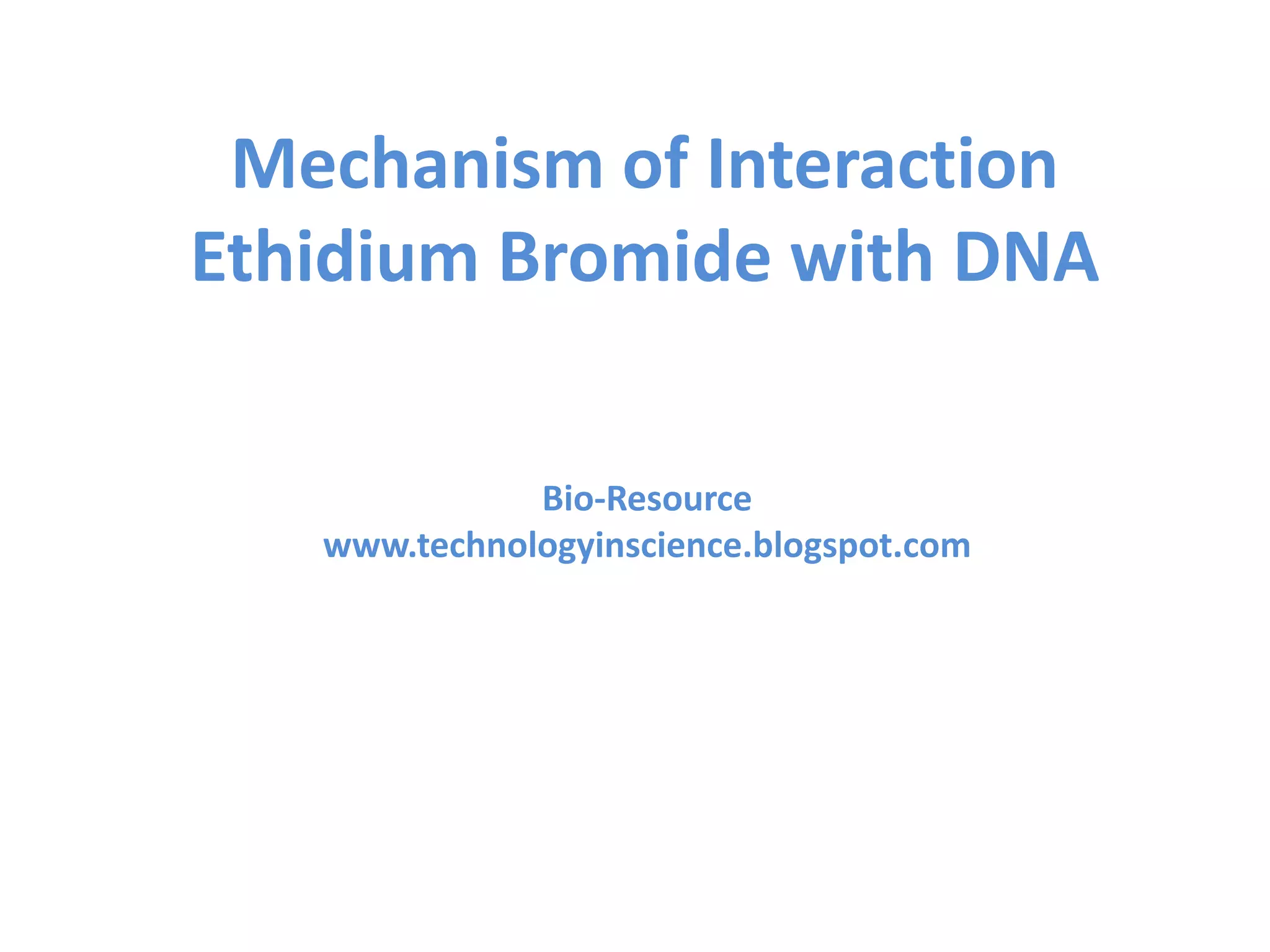 Mechanism of Interaction Ethidium Bromide with DNA

Bio-Resource
www.technologyinscience.blogspot.com